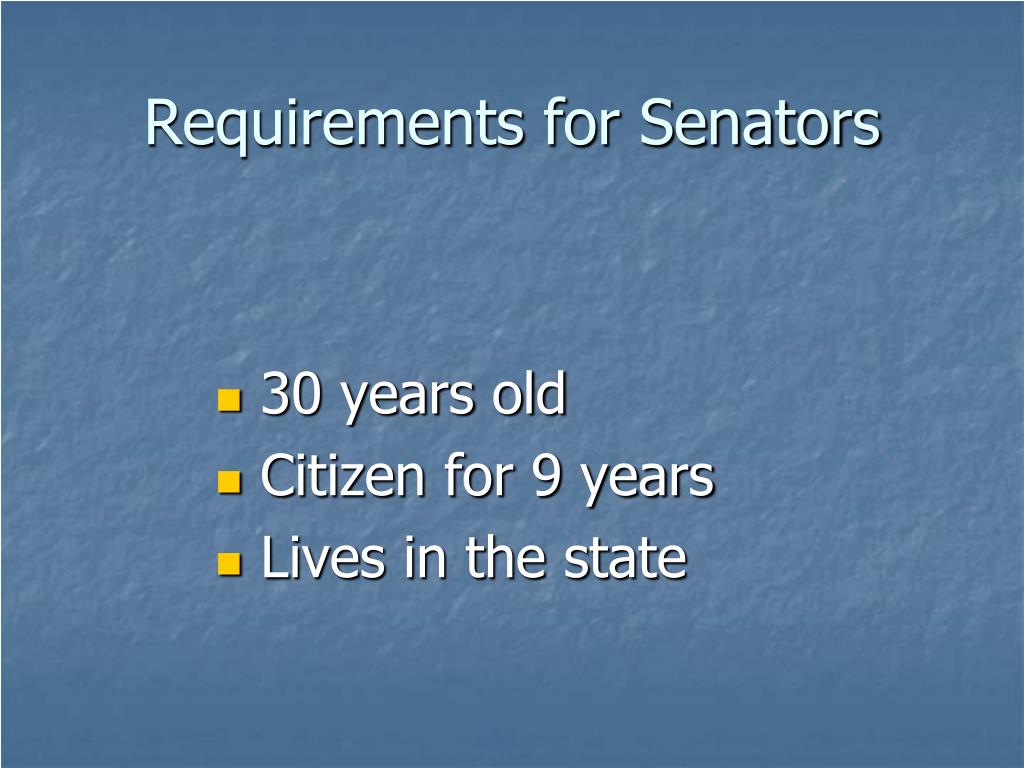 Requirements for Senators

- 30 years old
- Citizen for 9 years
- Lives in the state